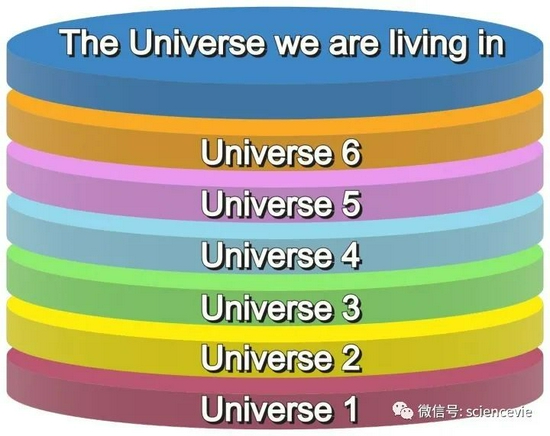 The Universe we are living in

Universe 6

Universe 5

Universe 4

Universe 3

Universe 2

Universe 1

微信号: sciencevie